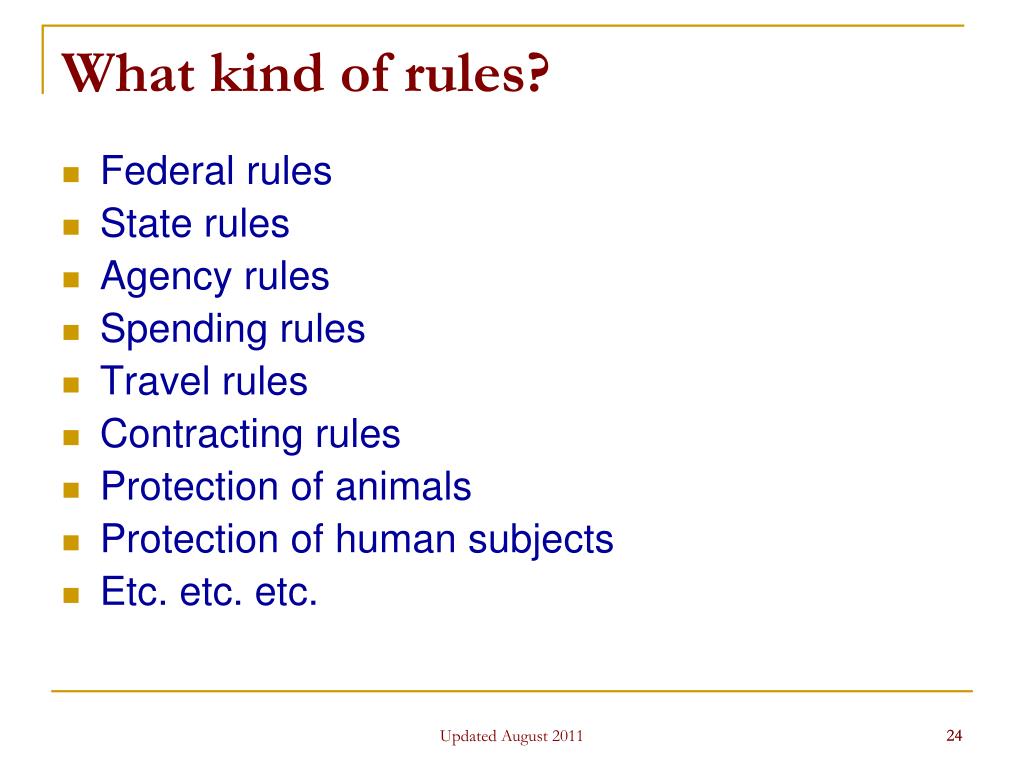 What kind of rules?

- Federal rules
- State rules
- Agency rules
- Spending rules
- Travel rules
- Contracting rules
- Protection of animals
- Protection of human subjects
- Etc. etc. etc.

Updated August 2011

24